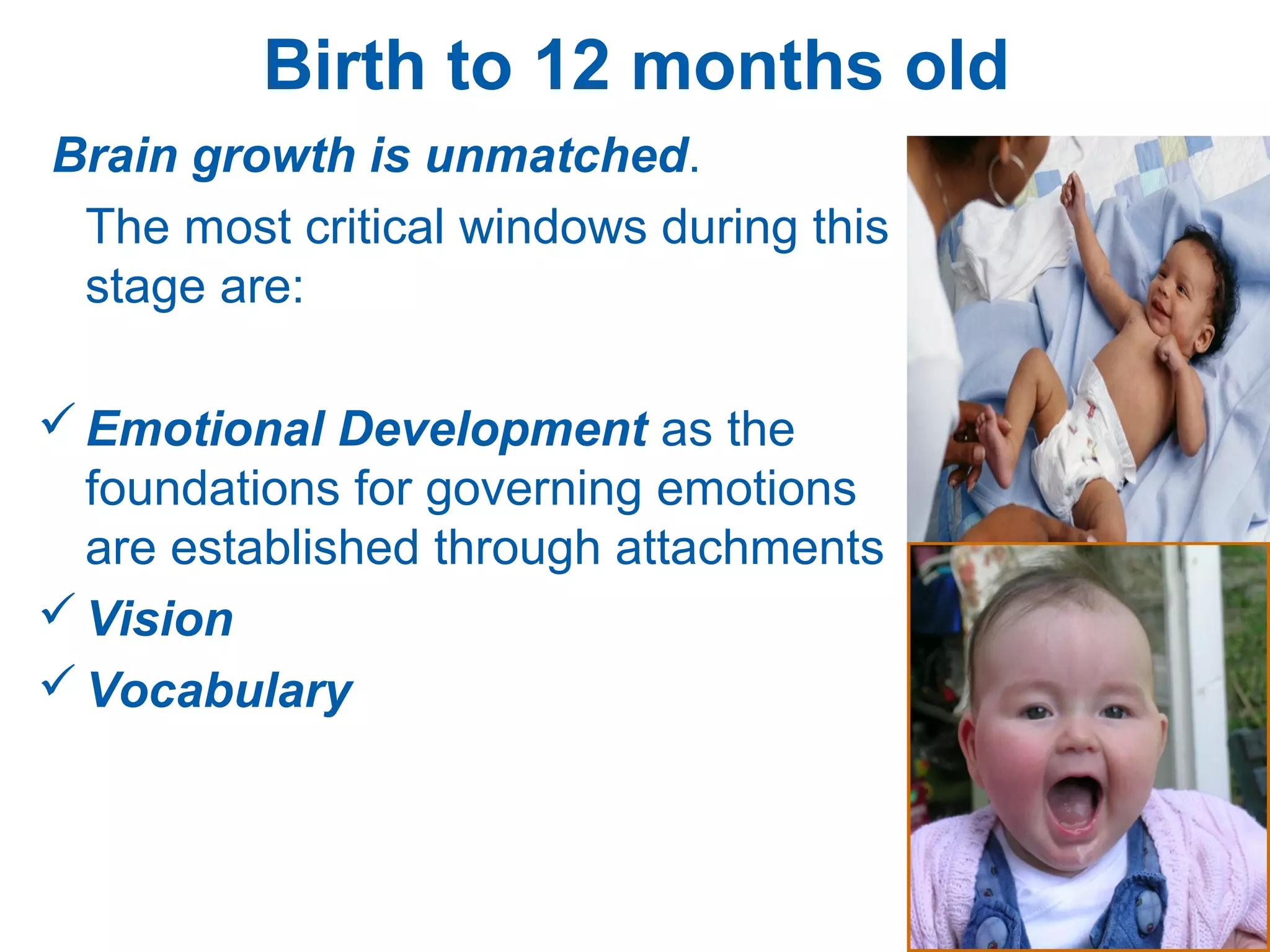 Birth to 12 months old

Brain growth is unmatched.

The most critical windows during this stage are:

✓ Emotional Development as the foundations for governing emotions are established through attachments
✓ Vision
✓ Vocabulary